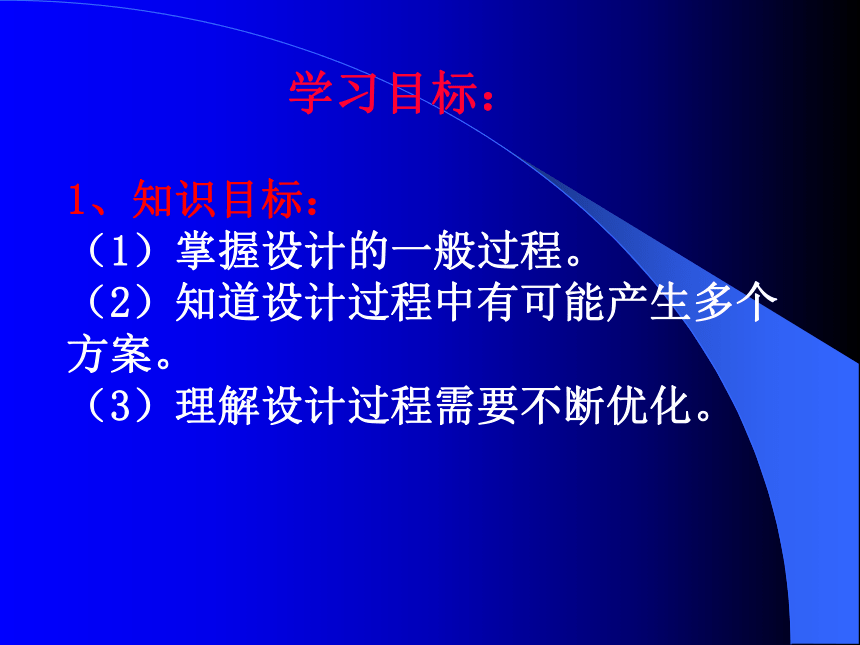 学习目标：

1、知识目标：
（1）掌握设计的一般过程。
（2）知道设计过程中有可能产生多个方案。
（3）理解设计过程需要不断优化。